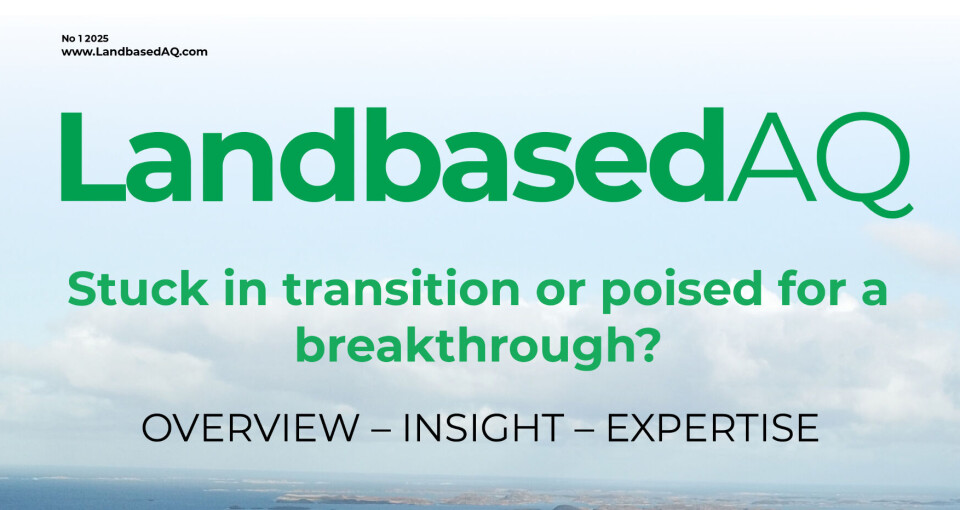 No 1 2025
www.LandbasedAQ.com

LandbasedAQ

Stuck in transition or poised for a breakthrough?

OVERVIEW – INSIGHT – EXPERTISE